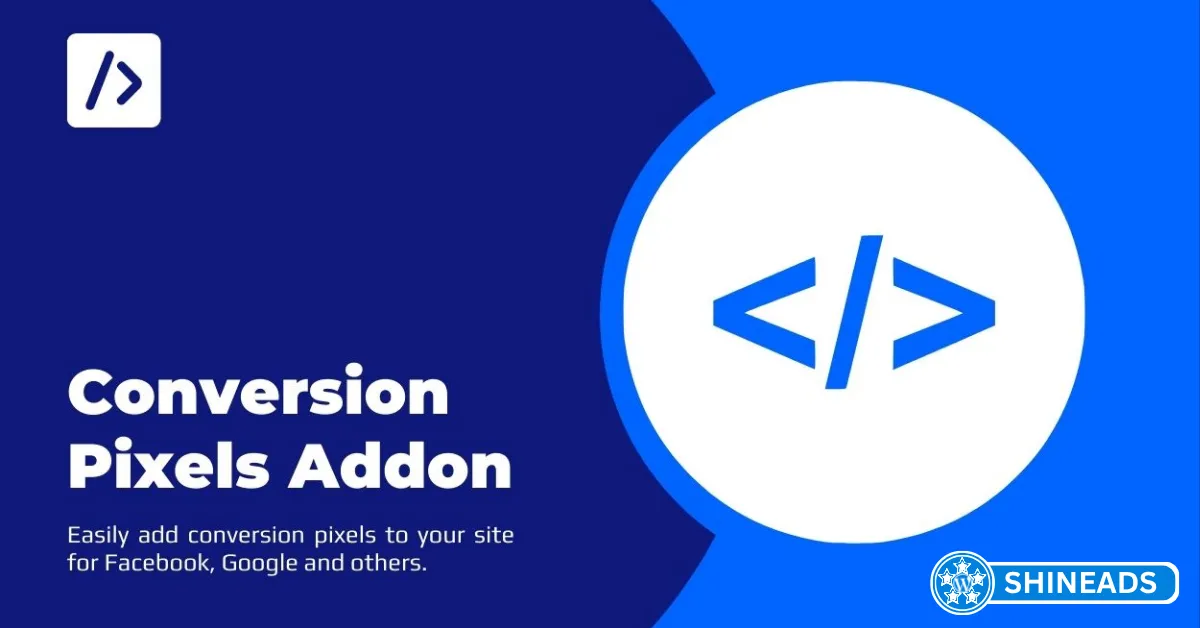 />

</>

Conversion Pixels Addon

Easily add conversion pixels to your site for Facebook, Google and others.

SHINEADS